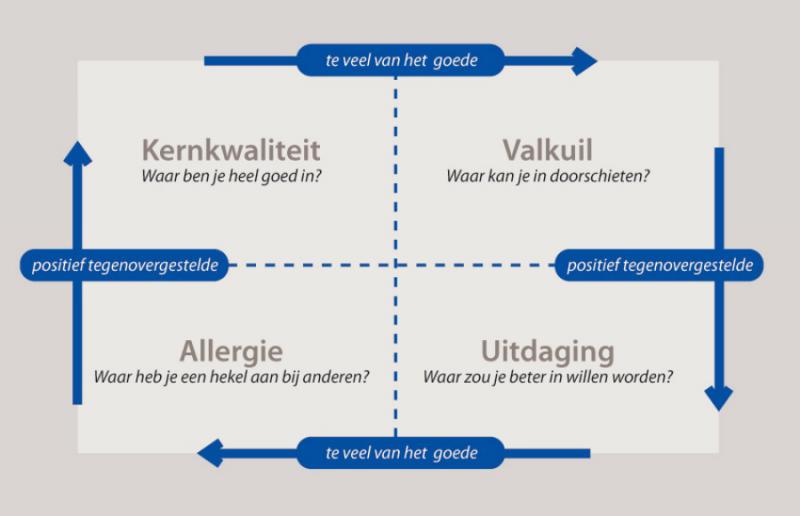 te veel van het goede

Kernkwaliteit
Waar ben je heel goed in?

Valkuil
Waar kan je in doorschieten?

positief tegenovergestelde

positief tegenovergestelde

Allergie
Waar heb je een hekel aan bij anderen?

Uitdaging
Waar zou je beter in willen worden?

te veel van het goede